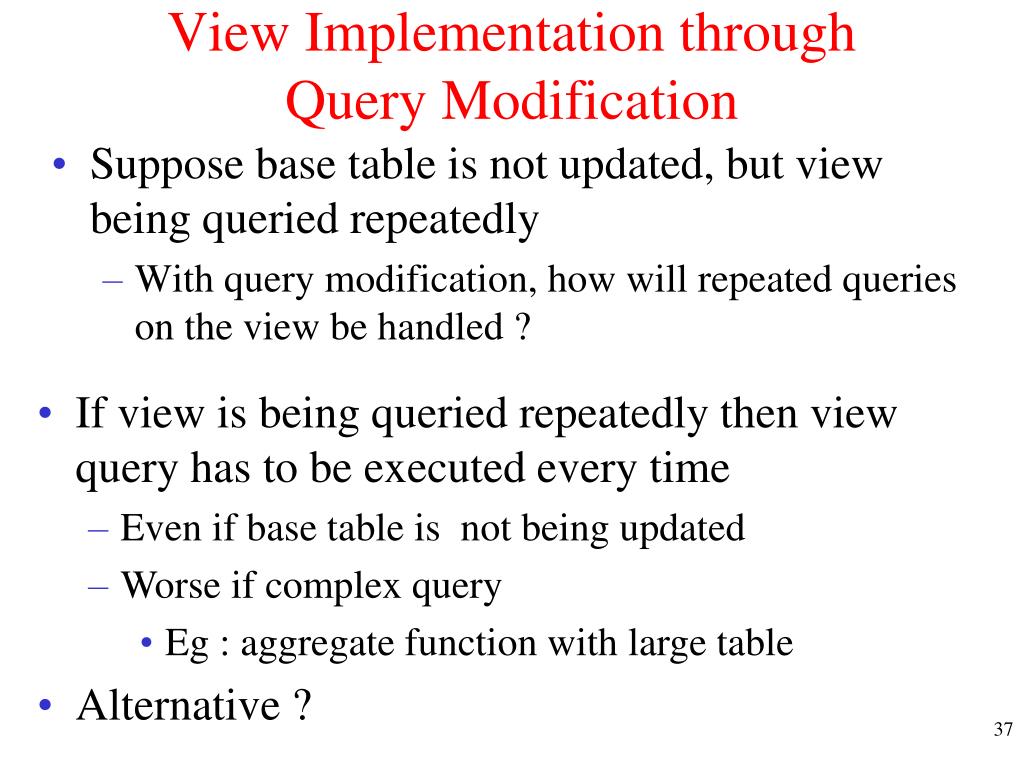 View Implementation through Query Modification

• Suppose base table is not updated, but view being queried repeatedly
  – With query modification, how will repeated queries on the view be handled ?

• If view is being queried repeatedly then view query has to be executed every time
  – Even if base table is not being updated
  – Worse if complex query
    • Eg : aggregate function with large table
• Alternative ?

37